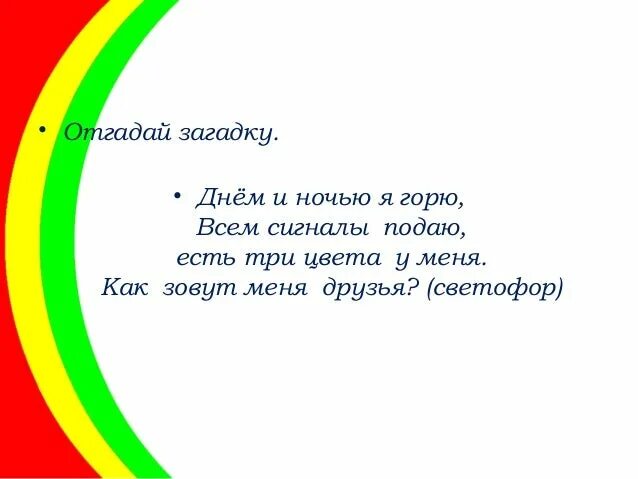 • Отгадай загадку.

• Днём и ночью я горю,
Всем сигналы подаю,
есть три цвета у меня.
Как зовут меня друзья? (светофор)